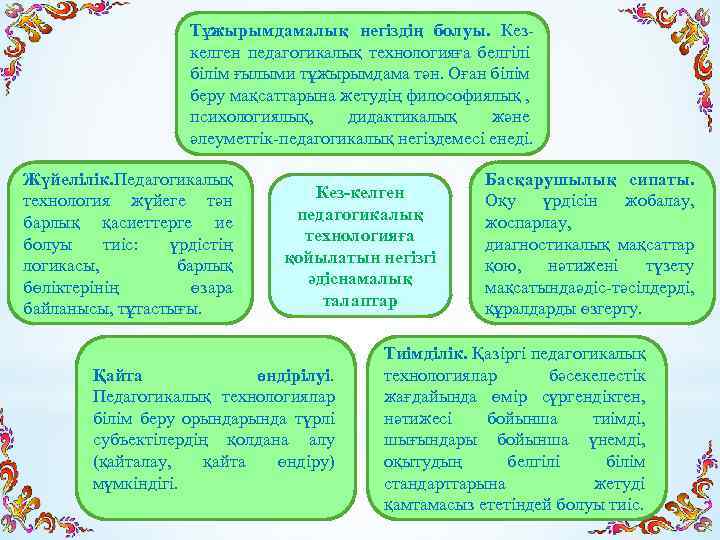 Тұжырымдамалық негіздің болуы. Кез-келген педагогикалық технологияға белгілі білім ғылыми тұжырымдама тән. Оған білім беру мақсаттарына жетудің философиялық , психологиялық, дидактикалық және әлеуметтік-педагогикалық негіздемесі енеді.

Жүйелілік.Педагогикалық технология жүйеге тән барлық қасиеттерге ие болуы тиіс: үрдістің логикасы, барлық бөліктерінің өзара байланысы, тұтастығы.

Кез-келген педагогикалық технологияға қойылатын негізгі әдіснамалық талаптар

Басқарушылық сипаты. Оқу үрдісін жобалау, жоспарлау, диагностикалық мақсаттар қою, нәтижені түзету мақсатындаәдіс-тәсілдерді, құралдарды өзгерту.

Қайта өндірілуі. Педагогикалық технологиялар білім беру орындарында түрлі субъектілердің қолдана алу (қайталау, қайта өндіру) мүмкіндігі.

Тиімділік. Қазіргі педагогикалық технологиялар бәсекелестік жағдайында өмір сүргендіктен, нәтижесі бойынша тиімді, шығындары бойынша үнемді, оқытудың белгілі білім стандарттарына жетуді қамтамасыз ететіндей болуы тиіс.